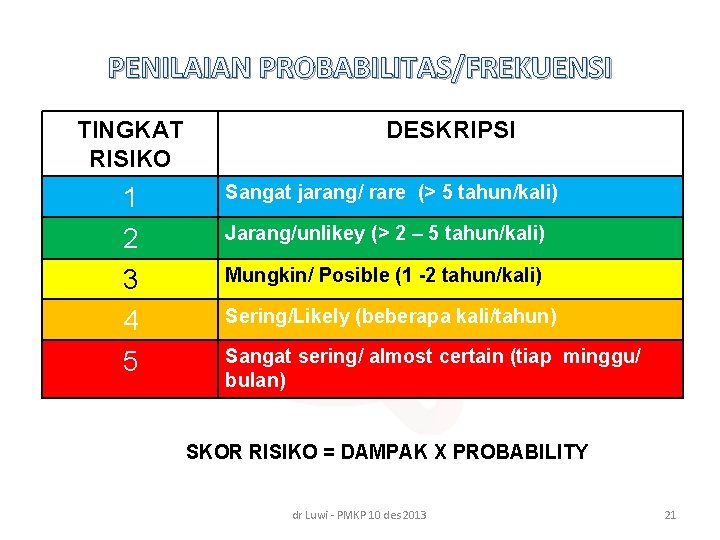 PENILAIAN PROBABILITAS/FREKUENSI

| TINGKAT RISIKO | DESKRIPSI |
|---|---|
| 1 | Sangat jarang/ rare (> 5 tahun/kali) |
| 2 | Jarang/unlikey (> 2 – 5 tahun/kali) |
| 3 | Mungkin/ Posible (1 -2 tahun/kali) |
| 4 | Sering/Likely (beberapa kali/tahun) |
| 5 | Sangat sering/ almost certain (tiap minggu/ bulan) |

SKOR RISIKO = DAMPAK X PROBABILITY

dr Luwi - PMKP 10 des2013

21